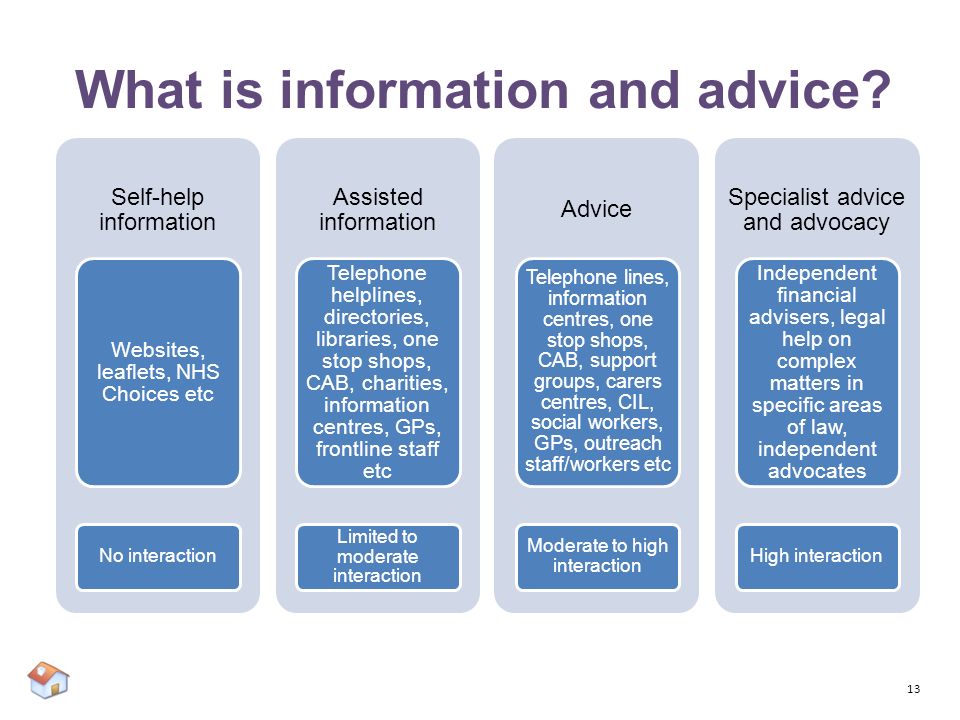 What is information and advice?

Self-help information

Websites, leaflets, NHS Choices etc

No interaction

Assisted information

Telephone helplines, directories, libraries, one stop shops, CAB, charities, information centres, GPs, frontline staff etc

Limited to moderate interaction

Advice

Telephone lines, information centres, one stop shops, CAB, support groups, carers centres, CIL, social workers, GPs, outreach staff/workers etc

Moderate to high interaction

Specialist advice and advocacy

Independent financial advisers, legal help on complex matters in specific areas of law, independent advocates

High interaction

13